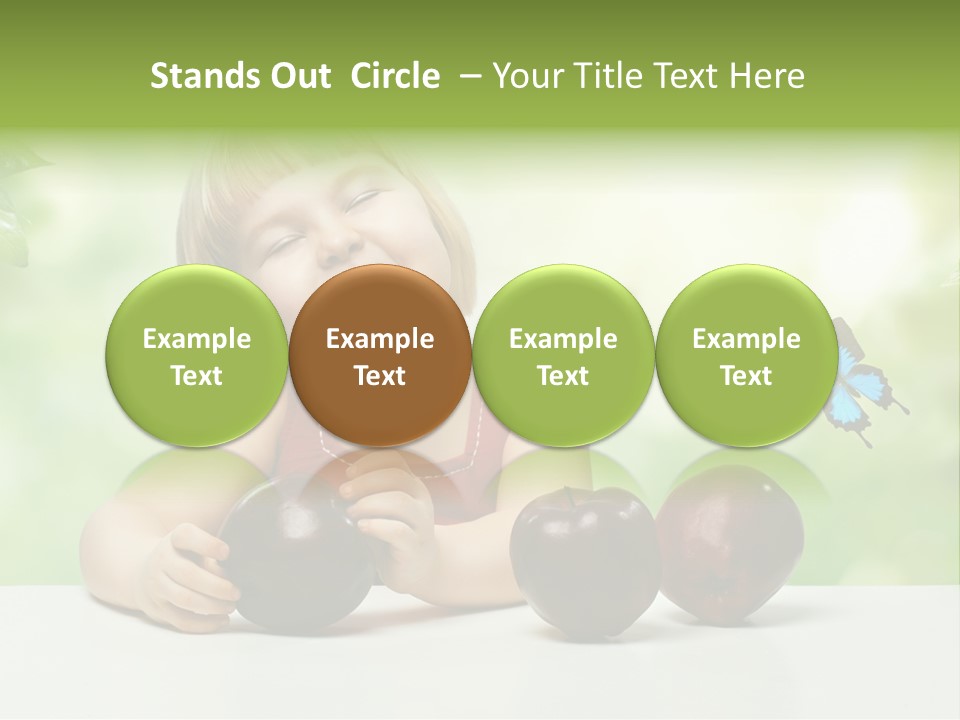 Stands Out Circle – Your Title Text Here

Example Text

Example Text

Example Text

Example Text